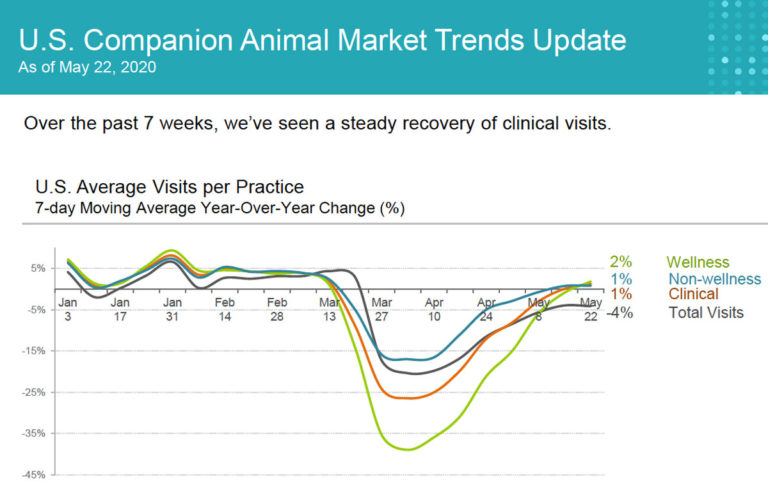 U.S. Companion Animal Market Trends Update
As of May 22, 2020

Over the past 7 weeks, we've seen a steady recovery of clinical visits.

U.S. Average Visits per Practice
7-day Moving Average Year-Over-Year Change (%)

5%
-5%
-15%
-25%
-35%
-45%

Jan 3
Jan 17
Jan 31
Feb 14
Feb 28
Mar 13
Mar 27
Apr 10
Apr 24
May 8
May 22

2% Wellness
1% Non-wellness
1% Clinical
-4% Total Visits